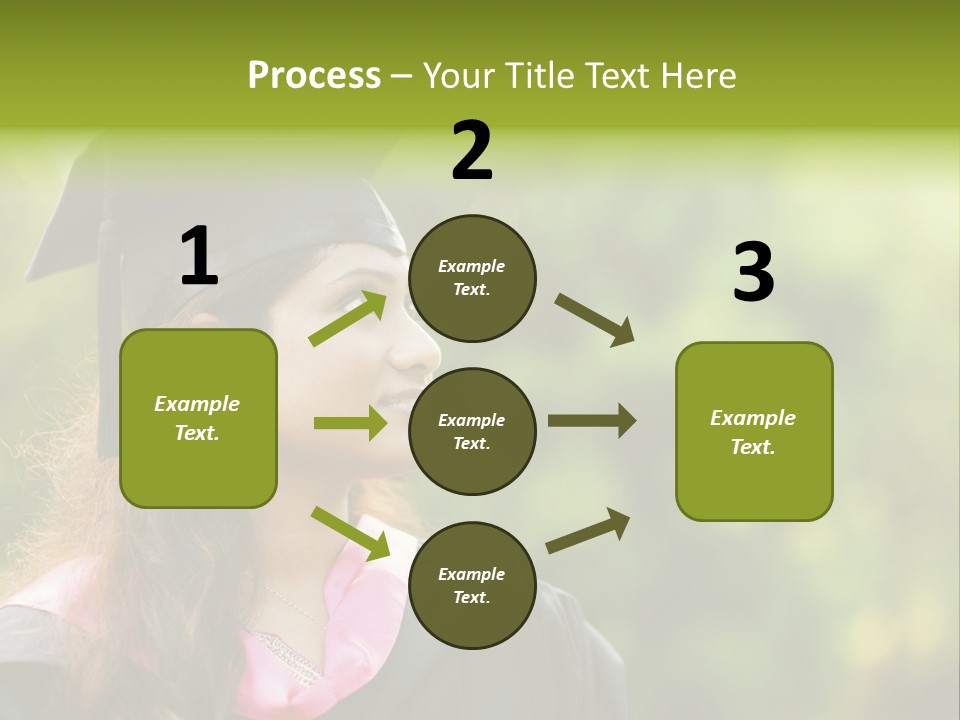 Process – Your Title Text Here

1

Example Text.

2

Example Text.

Example Text.

Example Text.

3

Example Text.